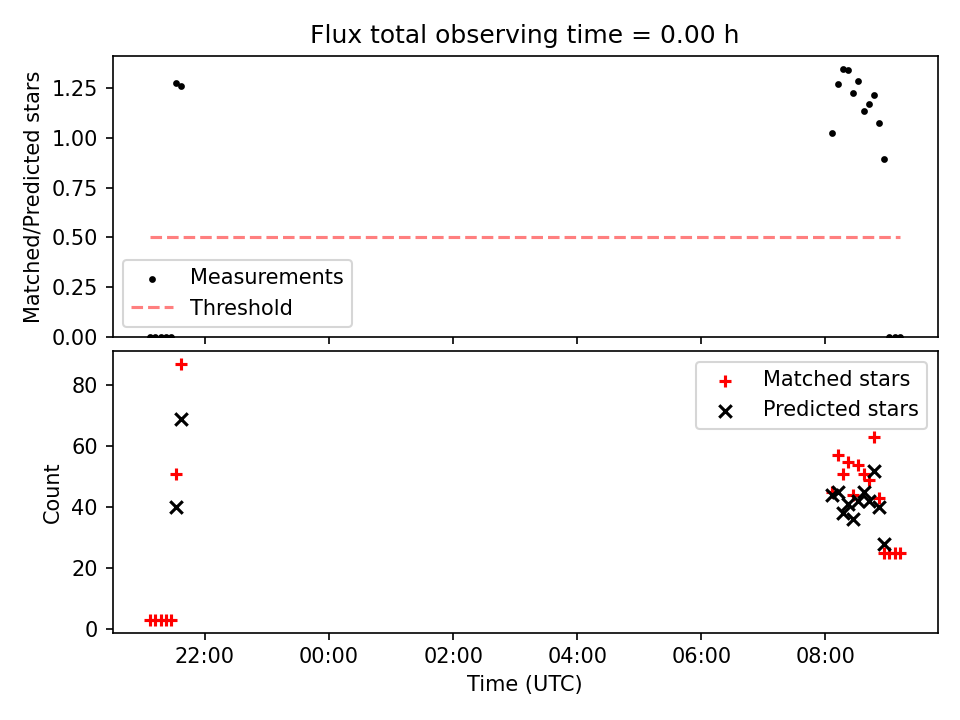 Flux total observing time = 0.00 h

Matched/Predicted stars

1.25
1.00
0.75
0.50
0.25
0.00

Measurements
Threshold

Count

80
60
40
20
0

Matched stars
Predicted stars

22:00
00:00
02:00
04:00
06:00
08:00

Time (UTC)